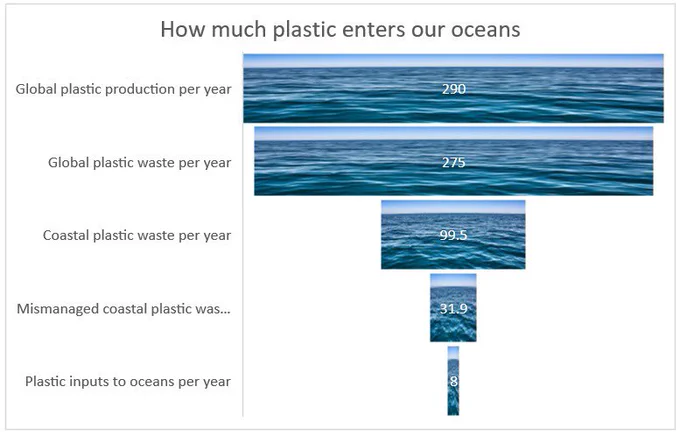 How much plastic enters our oceans

Global plastic production per year 290

Global plastic waste per year 275

Coastal plastic waste per year 99.5

Mismanaged coastal plastic was... 31.9

Plastic inputs to oceans per year 8